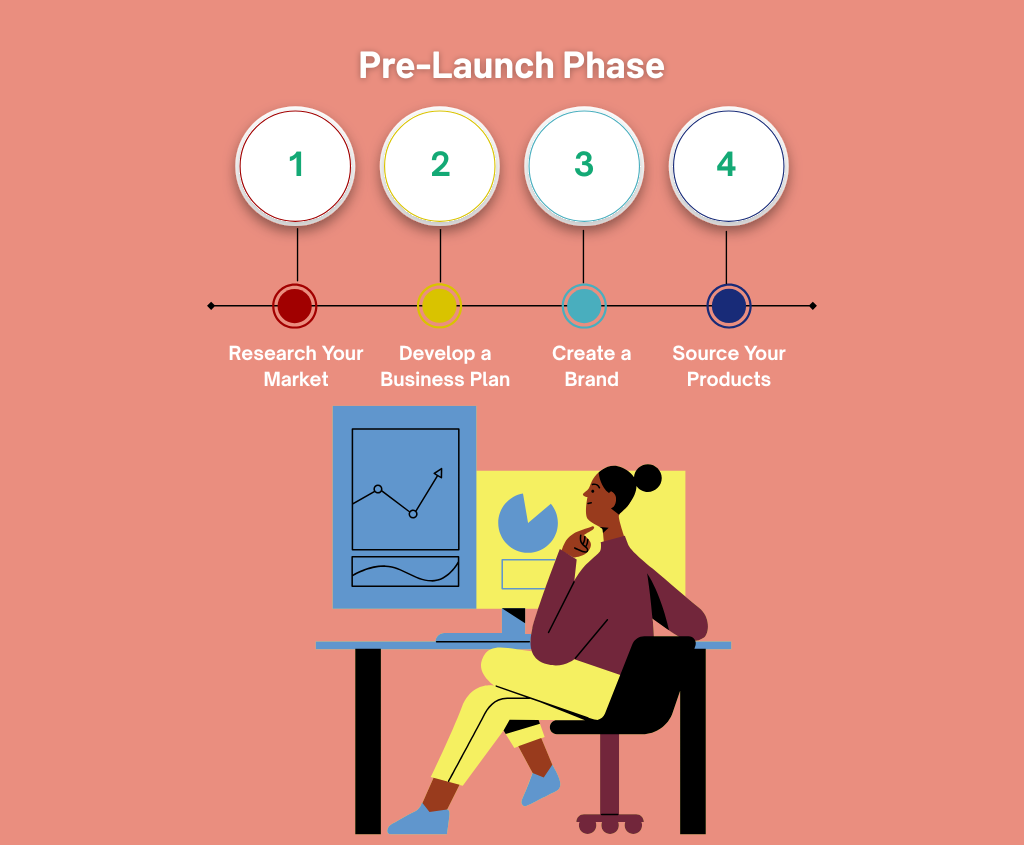 Pre-Launch Phase

1

2

3

4

Research Your Market

Develop a Business Plan

Create a Brand

Source Your Products